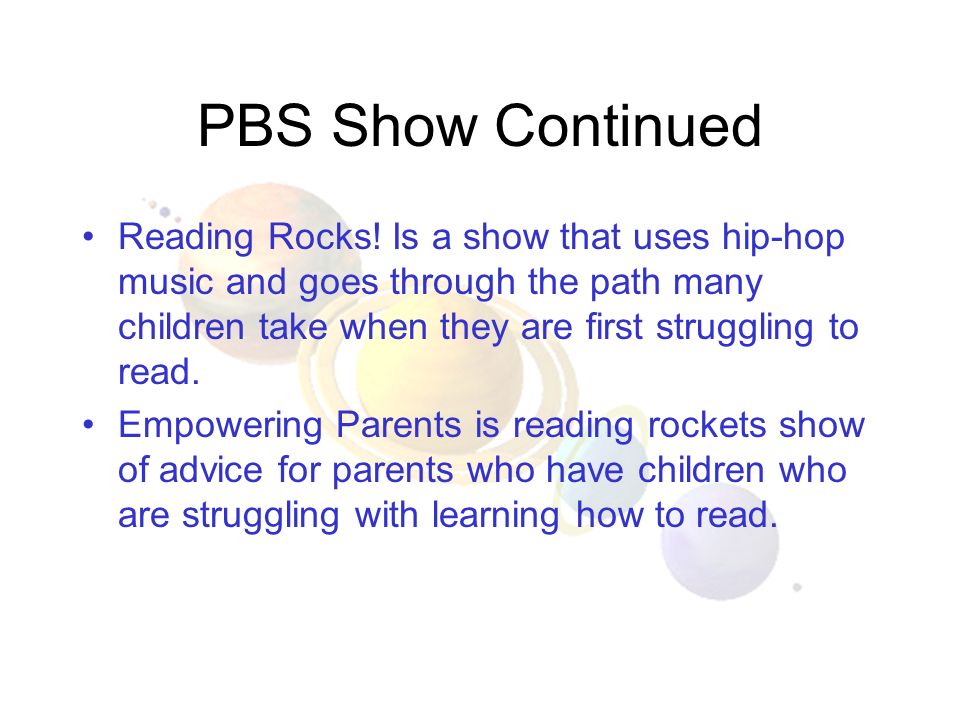 PBS Show Continued

• Reading Rocks! Is a show that uses hip-hop music and goes through the path many children take when they are first struggling to read.

• Empowering Parents is reading rockets show of advice for parents who have children who are struggling with learning how to read.